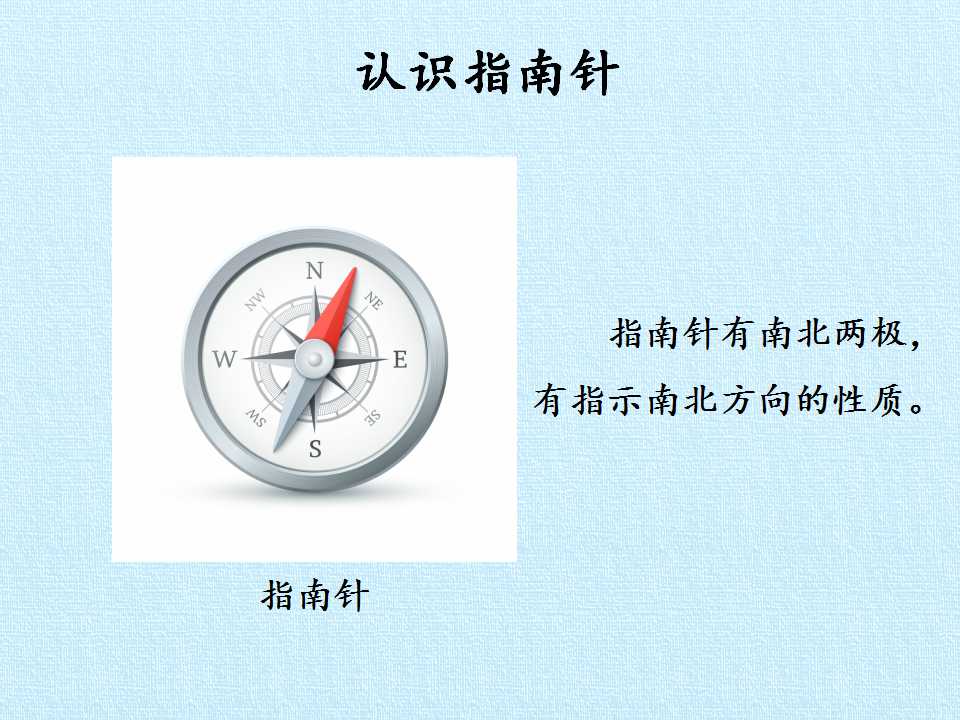 认识指南针

N
NE
E
SE
S
SW
W
NW

指南针

指南针有南北两极，有指示南北方向的性质。